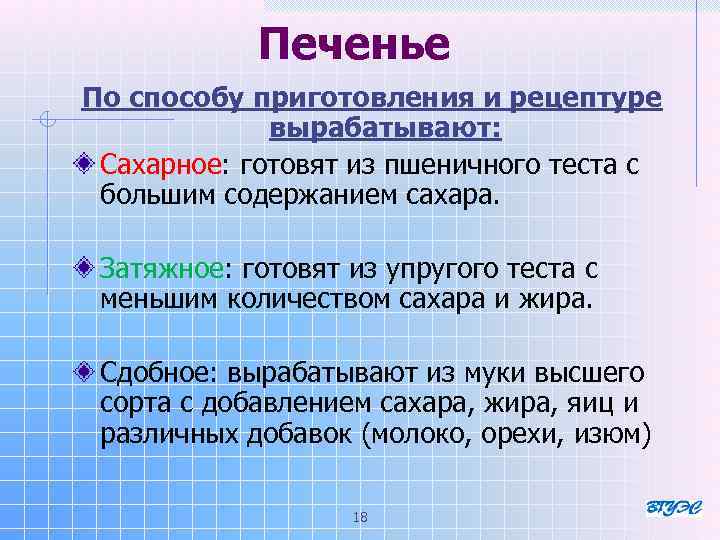 Печенье

По способу приготовления и рецептуре вырабатывают:

Сахарное: готовят из пшеничного теста с большим содержанием сахара.

Затяжное: готовят из упругого теста с меньшим количеством сахара и жира.

Сдобное: вырабатывают из муки высшего сорта с добавлением сахара, жира, яиц и различных добавок (молоко, орехи, изюм)

18

ВГУЭС